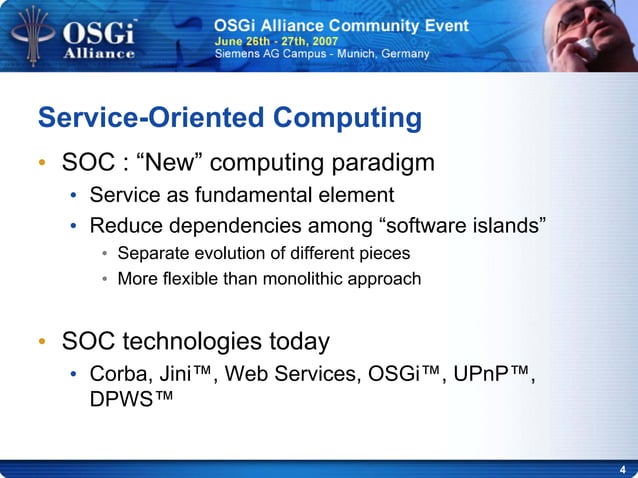 OSGi™ Alliance

OSGi Alliance Community Event
June 26th - 27th, 2007
Siemens AG Campus - Munich, Germany

Service-Oriented Computing

• SOC : “New” computing paradigm
  • Service as fundamental element
  • Reduce dependencies among “software islands”
    • Separate evolution of different pieces
    • More flexible than monolithic approach

• SOC technologies today
  • Corba, Jini™, Web Services, OSGi™, UPnP™, DPWS™

4